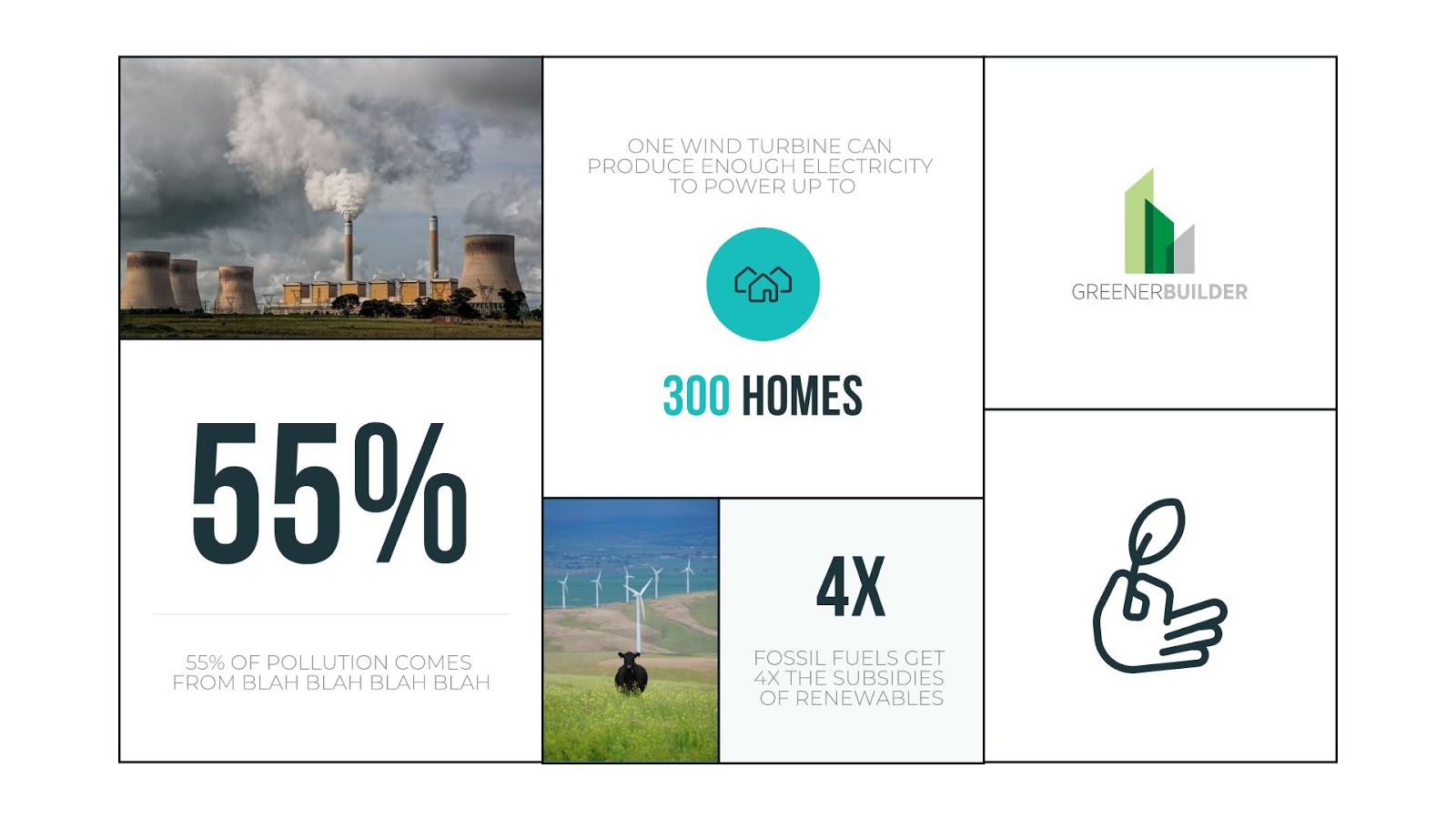 55%

55% OF POLLUTION COMES FROM BLAH BLAH BLAH BLAH

ONE WIND TURBINE CAN PRODUCE ENOUGH ELECTRICITY TO POWER UP TO

300 HOMES

4X

FOSSIL FUELS GET 4X THE SUBSIDIES OF RENEWABLES

GREENERBUILDER